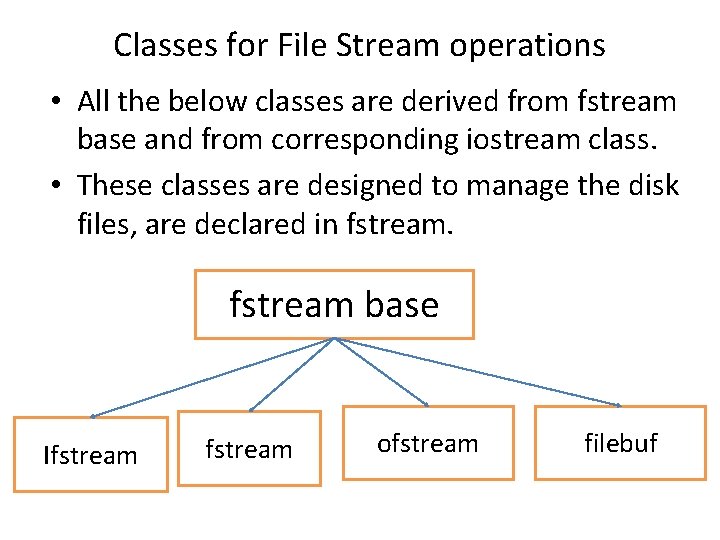 Classes for File Stream operations

• All the below classes are derived from fstream base and from corresponding iostream class.

• These classes are designed to manage the disk files, are declared in fstream.

fstream base

Ifstream

fstream

ofstream

filebuf